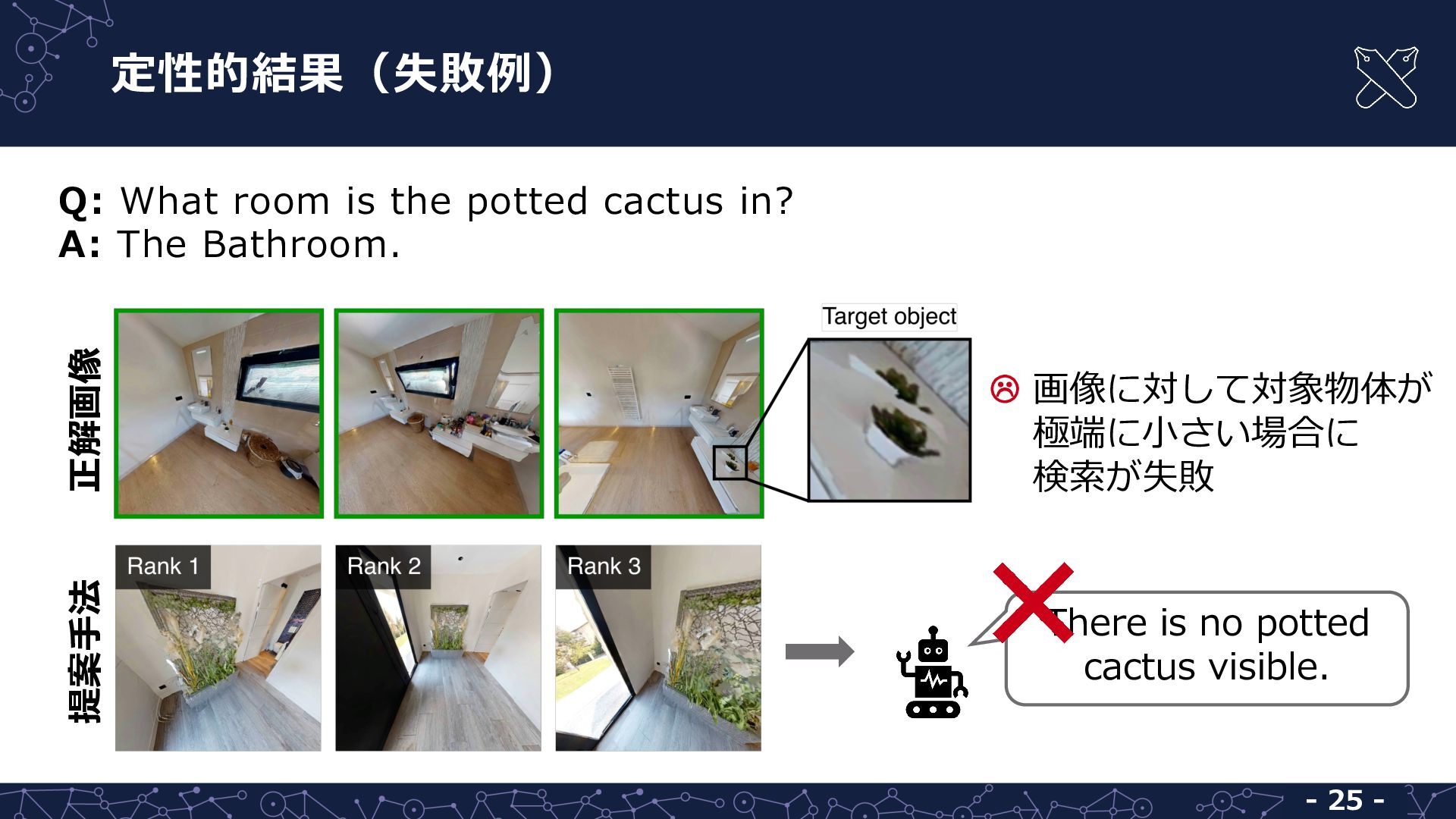 定性的結果（失敗例）

Q: What room is the potted cactus in?
A: The Bathroom.

正解画像

Target object

☹ 画像に対して対象物体が極端に小さい場合に検索が失敗

提案手法

Rank 1

Rank 2

Rank 3

There is no potted cactus visible.

- 25 -